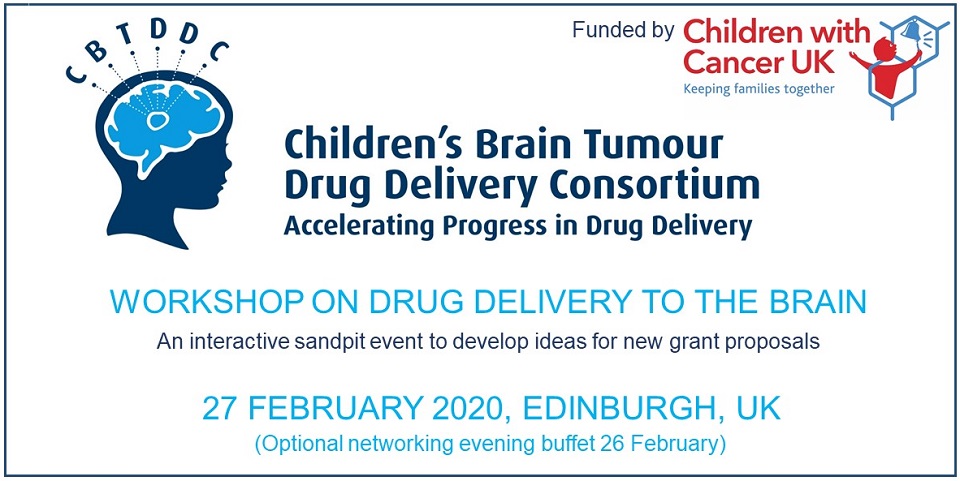 CBTDDC

Funded by Children with Cancer UK
Keeping families together

Children's Brain Tumour Drug Delivery Consortium
Accelerating Progress in Drug Delivery

WORKSHOP ON DRUG DELIVERY TO THE BRAIN
An interactive sandpit event to develop ideas for new grant proposals

27 FEBRUARY 2020, EDINBURGH, UK
(Optional networking evening buffet 26 February)